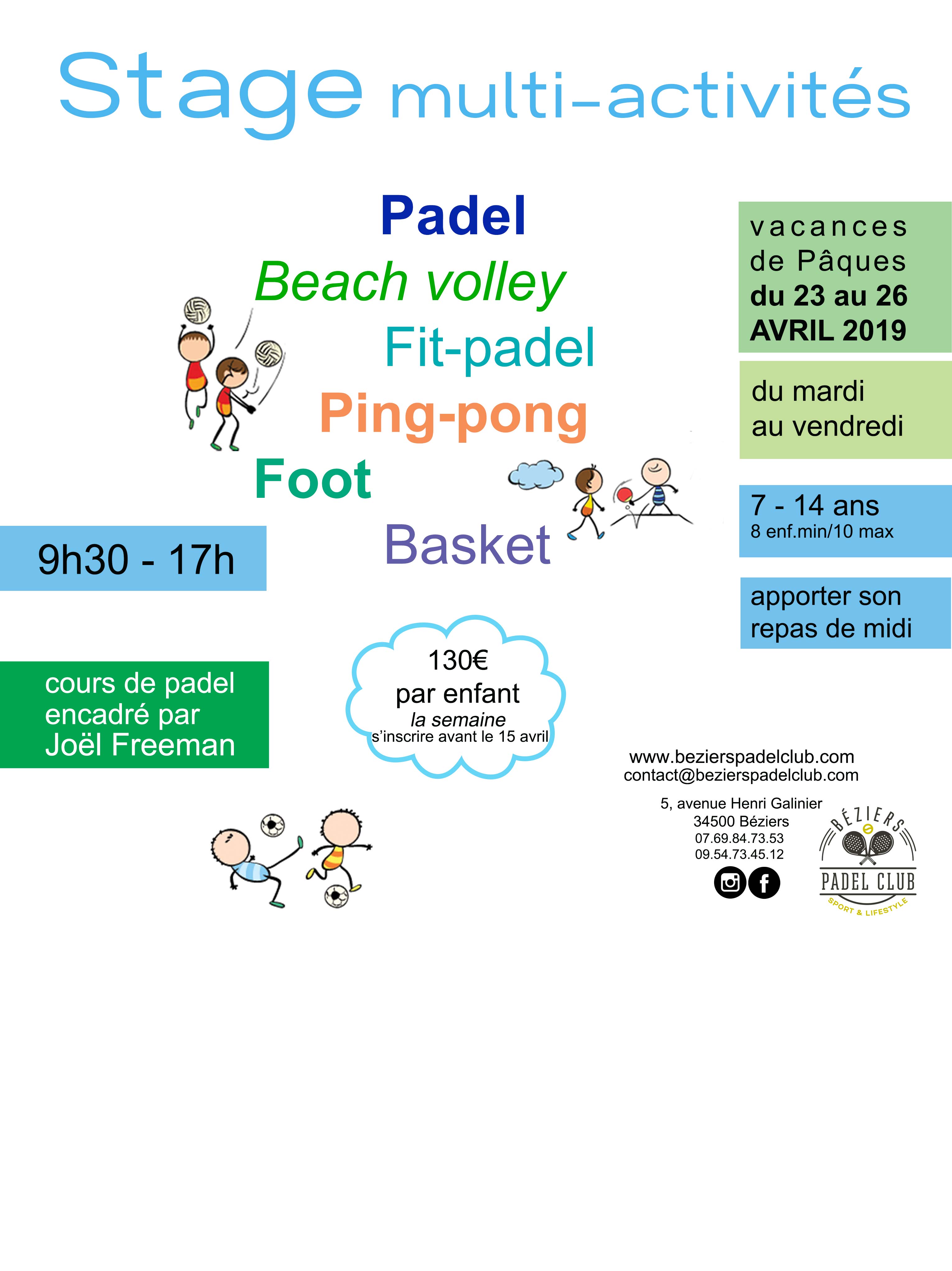 Stage multi-activités

Padel
Beach volley
Fit-padel
Ping-pong
Foot
Basket

vacances de Pâques
du 23 au 26 AVRIL 2019

du mardi au vendredi

7 - 14 ans
8 enf.min/10 max

apporter son repas de midi

9h30 - 17h

cours de padel encadré par Joël Freeman

130€
par enfant
la semaine
s'inscrire avant le 15 avril

www.bezierspadelclub.com
contact@bezierspadelclub.com

5, avenue Henri Galinier
34500 Béziers
07.69.84.73.53
09.54.73.45.12

BÉZIERS
PADEL CLUB
SPORT & LIFESTYLE